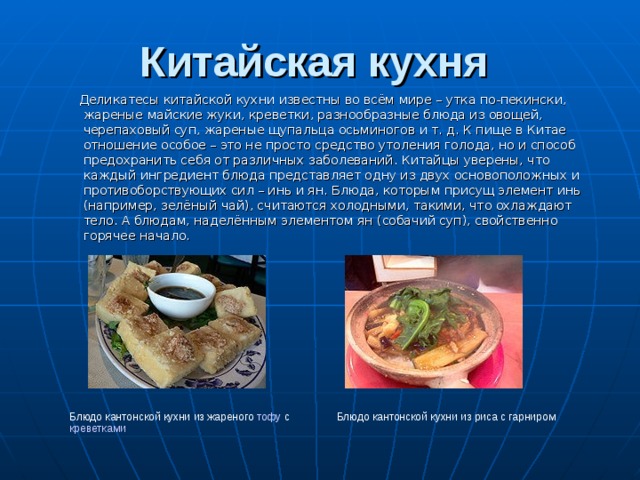 Китайская кухня

Деликатесы китайской кухни известны во всём мире – утка по-пекински, жареные майские жуки, креветки, разнообразные блюда из овощей, черепаховый суп, жареные щупальца осьминогов и т. д. К пище в Китае отношение особое – это не просто средство утоления голода, но и способ предохранить себя от различных заболеваний. Китайцы уверены, что каждый ингредиент блюда представляет одну из двух основоположных и противоборствующих сил – инь и ян. Блюда, которым присущ элемент инь (например, зелёный чай), считаются холодными, такими, что охлаждают тело. А блюдам, наделённым элементом ян (собачий суп), свойственно горячее начало.

Блюдо кантонской кухни из жареного тофу с креветками

Блюдо кантонской кухни из риса с гарниром